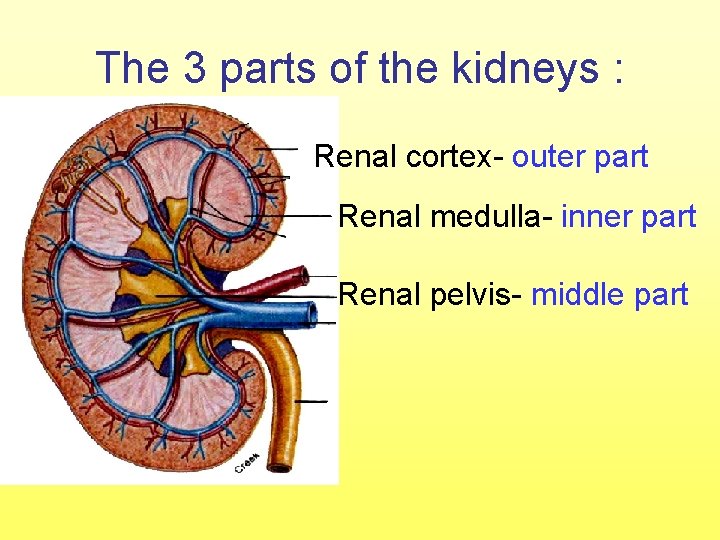 The 3 parts of the kidneys :

Renal cortex- outer part

Renal medulla- inner part

Renal pelvis- middle part

Creek